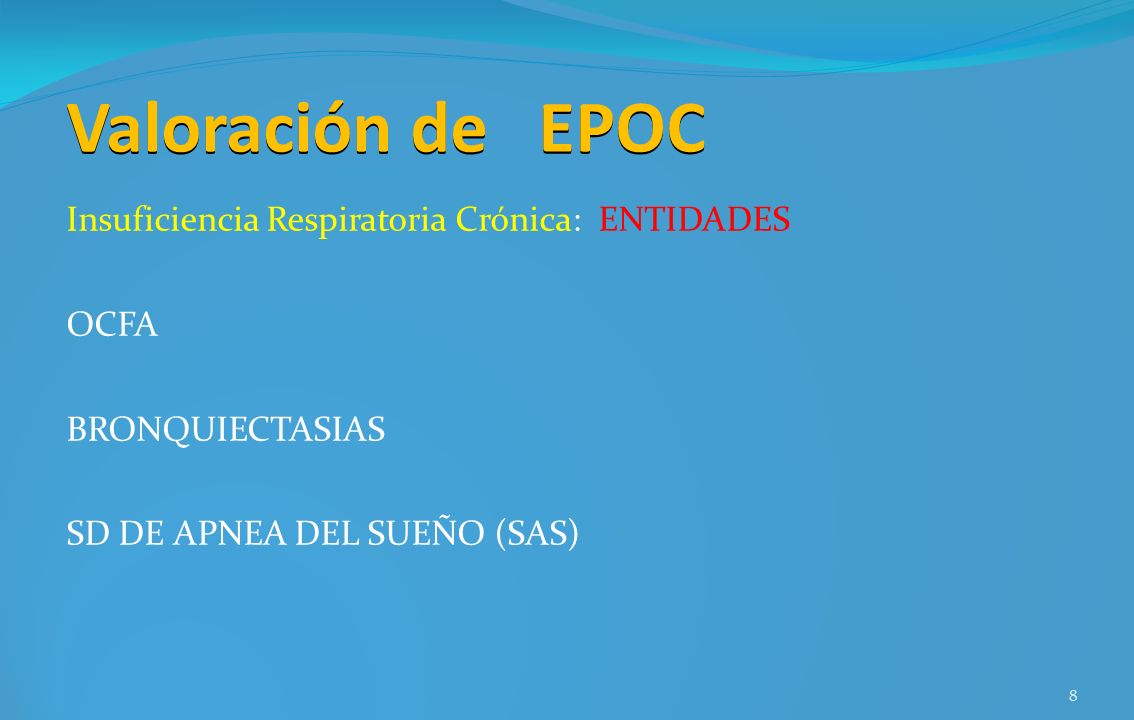 Valoración de EPOC

Insuficiencia Respiratoria Crónica: ENTIDADES

OCFA

BRONQUIECTASIAS

SD DE APNEA DEL SUEÑO (SAS)

8